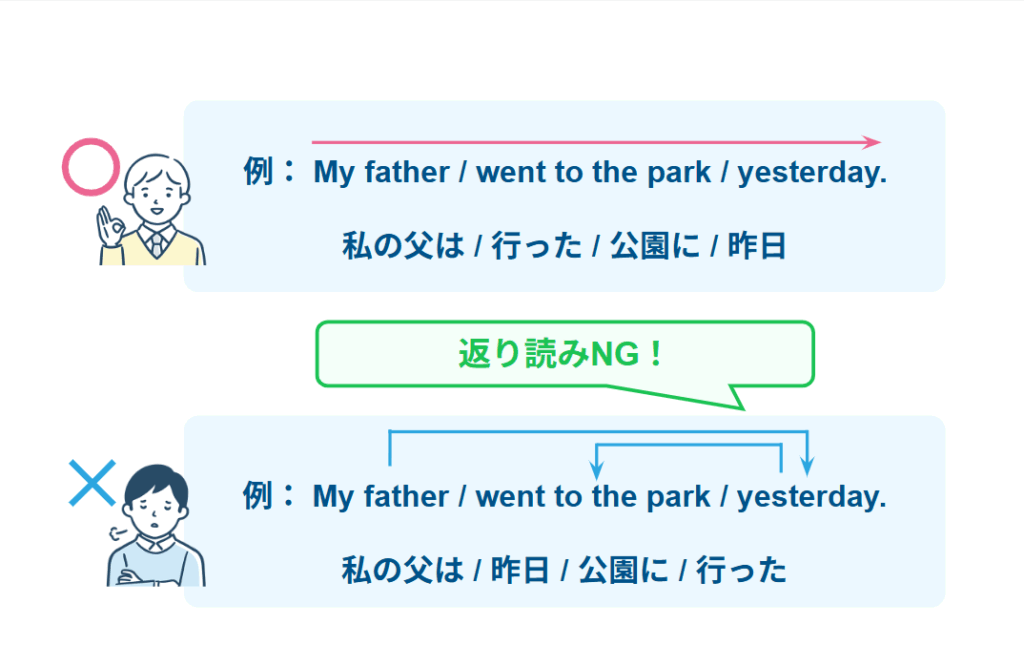 例： My father / went to the park / yesterday.

私の父は / 行った / 公園に / 昨日

返り読みNG！

例： My father / went to the park / yesterday.

私の父は / 昨日 / 公園に / 行った